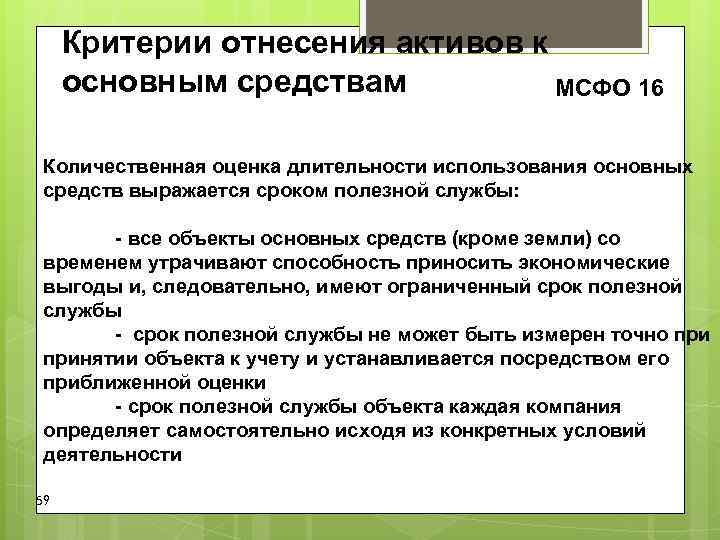 Критерии отнесения активов к основным средствам

МСФО 16

Количественная оценка длительности использования основных средств выражается сроком полезной службы:

- все объекты основных средств (кроме земли) со временем утрачивают способность приносить экономические выгоды и, следовательно, имеют ограниченный срок полезной службы

- срок полезной службы не может быть измерен точно при принятии объекта к учету и устанавливается посредством его приближенной оценки

- срок полезной службы объекта каждая компания определяет самостоятельно исходя из конкретных условий деятельности

59